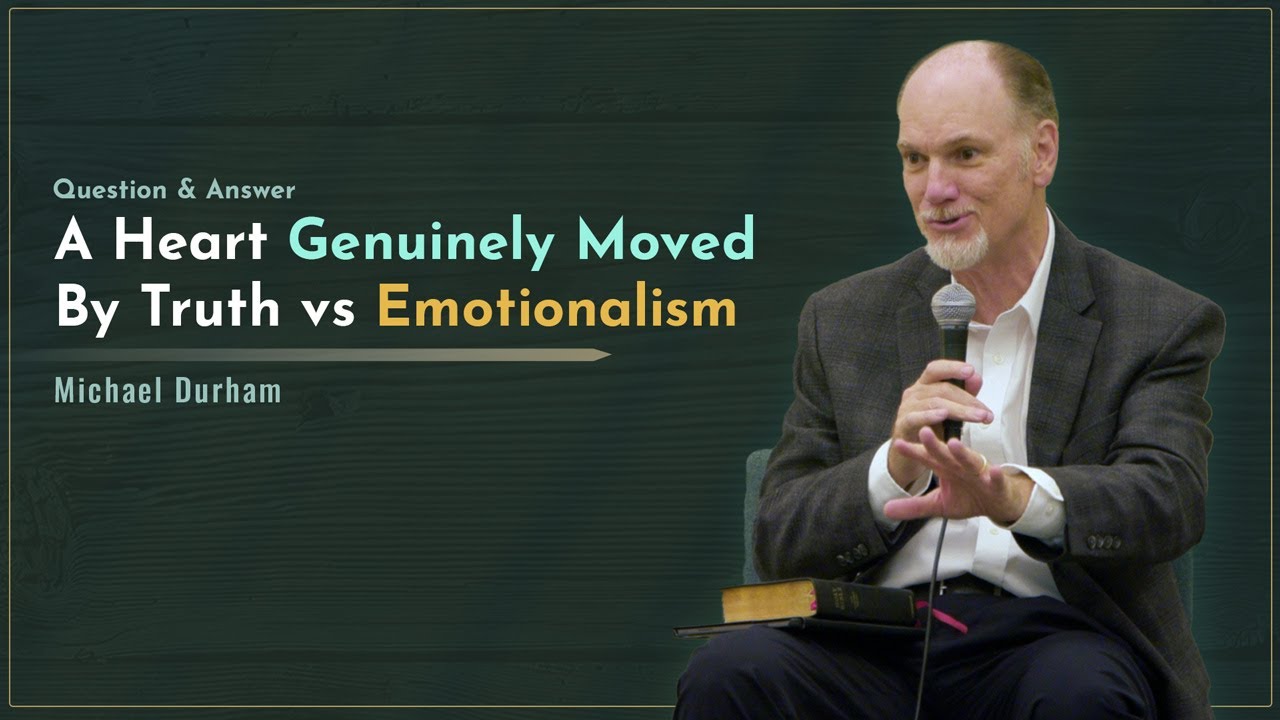 Question & Answer

A Heart Genuinely Moved By Truth vs Emotionalism

Michael Durham